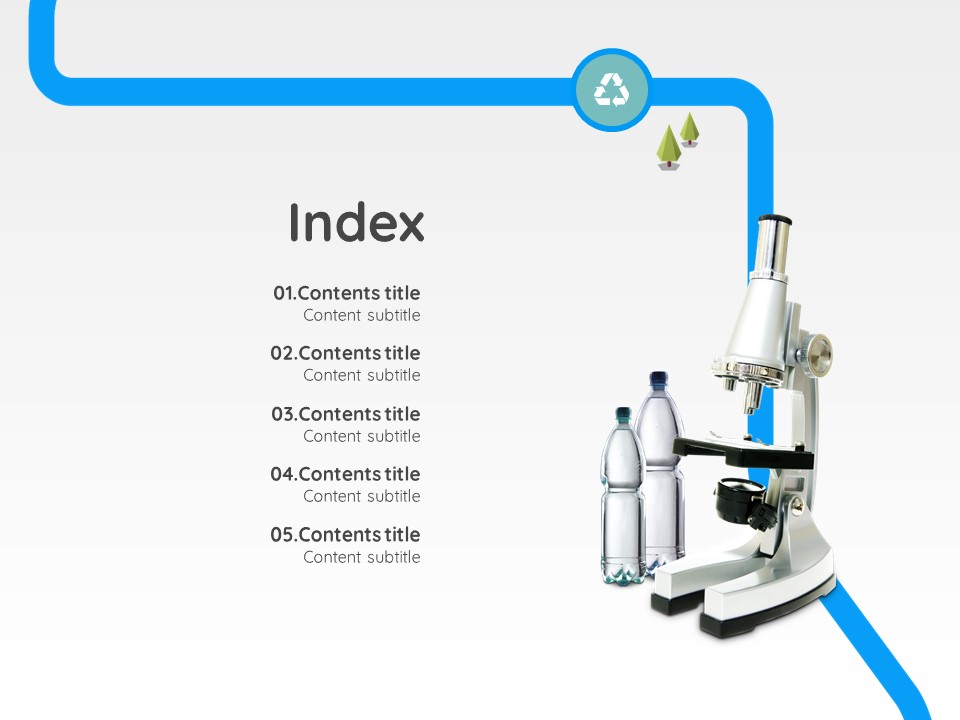 Index

01.Contents title
Content subtitle

02.Contents title
Content subtitle

03.Contents title
Content subtitle

04.Contents title
Content subtitle

05.Contents title
Content subtitle